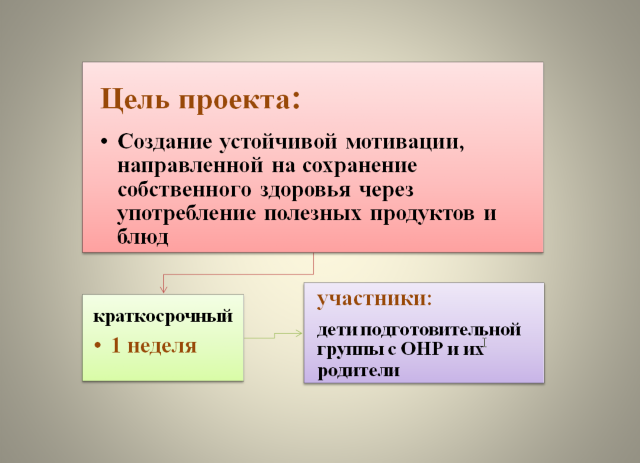 Цель проекта:

• Создание устойчивой мотивации, направленной на сохранение собственного здоровья через употребление полезных продуктов и блюд

краткосрочный

• 1 неделя

участники:

дети подготовительной группы с ОНР и их родители